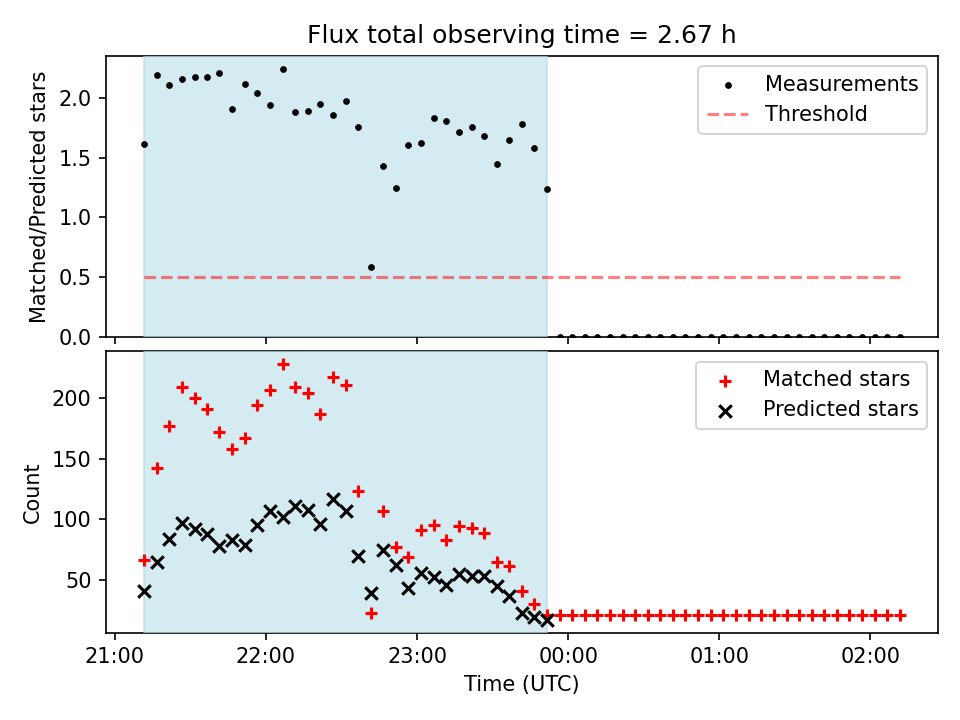 Flux total observing time = 2.67 h

Matched/Predicted stars

2.0
1.5
1.0
0.5
0.0

Measurements
Threshold

Count

200
150
100
50

Matched stars
Predicted stars

21:00
22:00
23:00
00:00
01:00
02:00

Time (UTC)